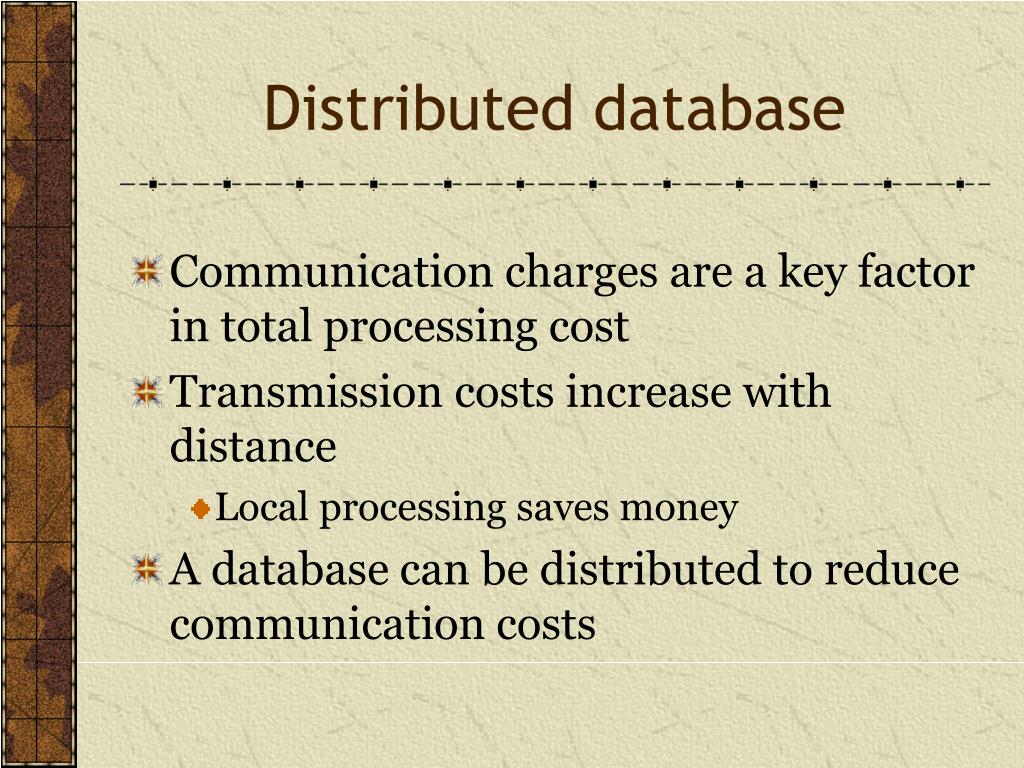 Distributed database

Communication charges are a key factor in total processing cost

Transmission costs increase with distance

Local processing saves money

A database can be distributed to reduce communication costs